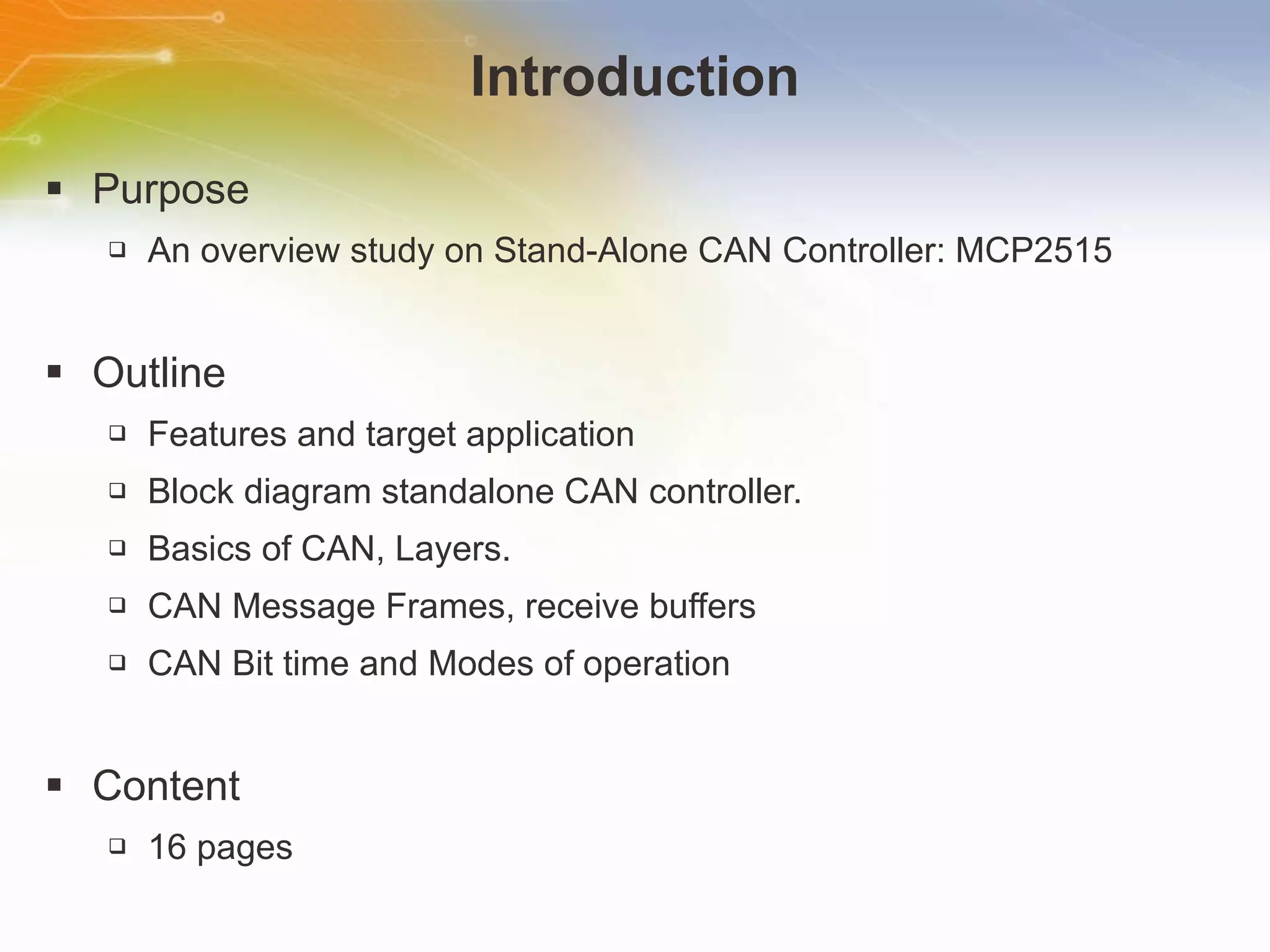 Introduction

▪ Purpose
 ❑ An overview study on Stand-Alone CAN Controller: MCP2515

▪ Outline
 ❑ Features and target application
 ❑ Block diagram standalone CAN controller.
 ❑ Basics of CAN, Layers.
 ❑ CAN Message Frames, receive buffers
 ❑ CAN Bit time and Modes of operation

▪ Content
 ❑ 16 pages